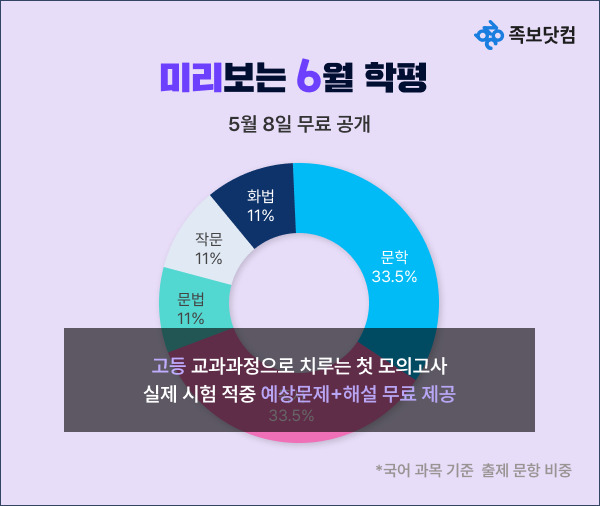 족보닷컴

미리보는 6월 학평

5월 8일 무료 공개

화법
11%

작문
11%

문법
11%

문학
33.5%

고등 교과과정으로 치루는 첫 모의고사
실제 시험 적중 예상문제+해설 무료 제공

33.5%

*국어 과목 기준 출제 문항 비중